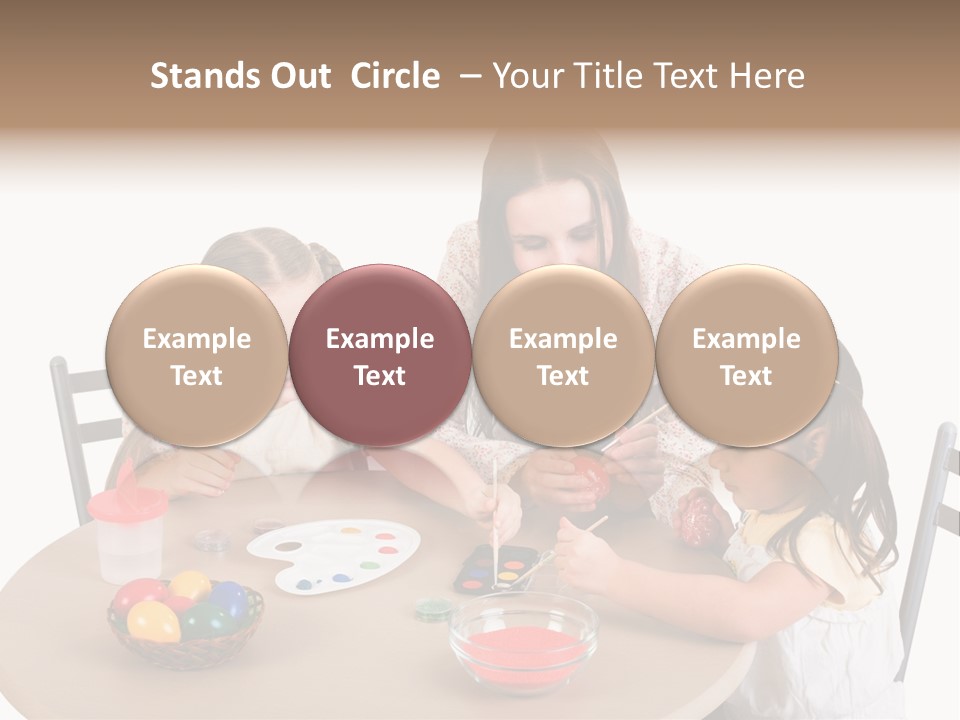 Stands Out Circle – Your Title Text Here

Example Text

Example Text

Example Text

Example Text